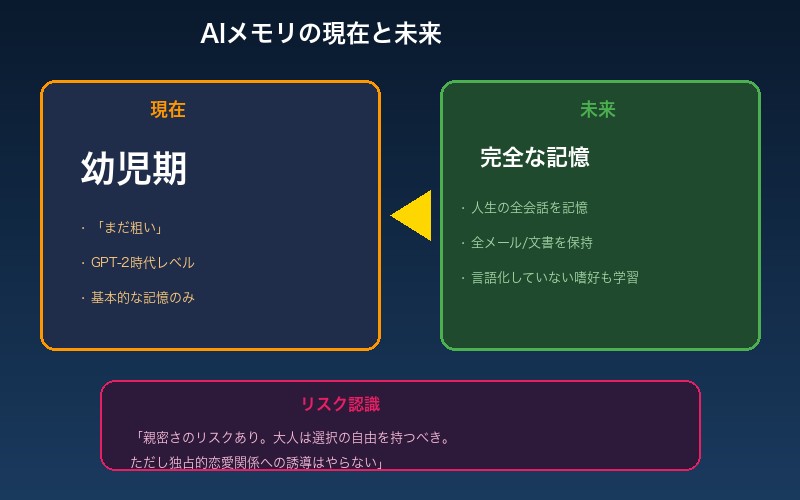 AIメモリの現在と未来

現在

幼児期

・「まだ粗い」

・GPT-2時代レベル

・基本的な記憶のみ

未来

完全な記憶

・人生の全会話を記憶

・全メール/文書を保持

・言語化していない嗜好も学習

リスク認識

「親密さのリスクあり。大人は選択の自由を持つべき。
ただし独占的恋愛関係への誘導はやらない」